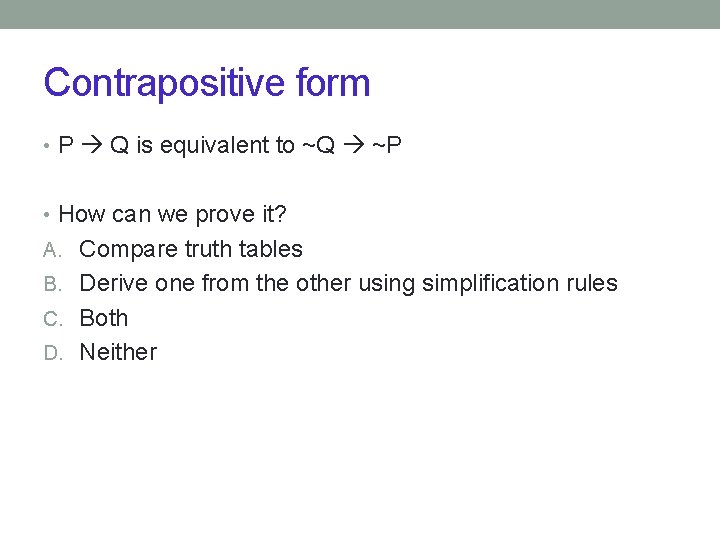 Contrapositive form

• $P \rightarrow Q$ is equivalent to $\sim Q \rightarrow \sim P$

• How can we prove it?
A. Compare truth tables
B. Derive one from the other using simplification rules
C. Both
D. Neither